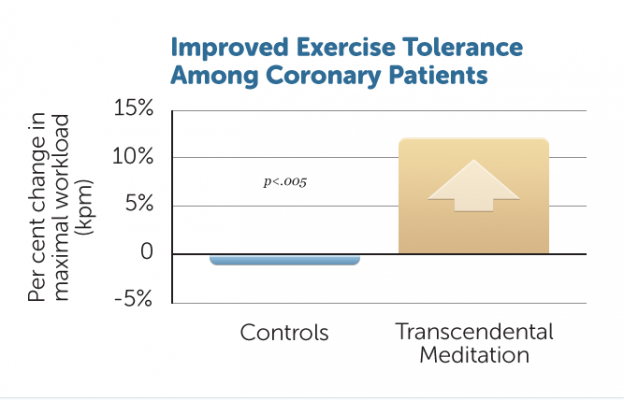 Improved Exercise Tolerance Among Coronary Patients

Per cent change in maximal workload (kpm)

15%
10%
5%
0
-5%

p<.005

Controls
Transcendental Meditation